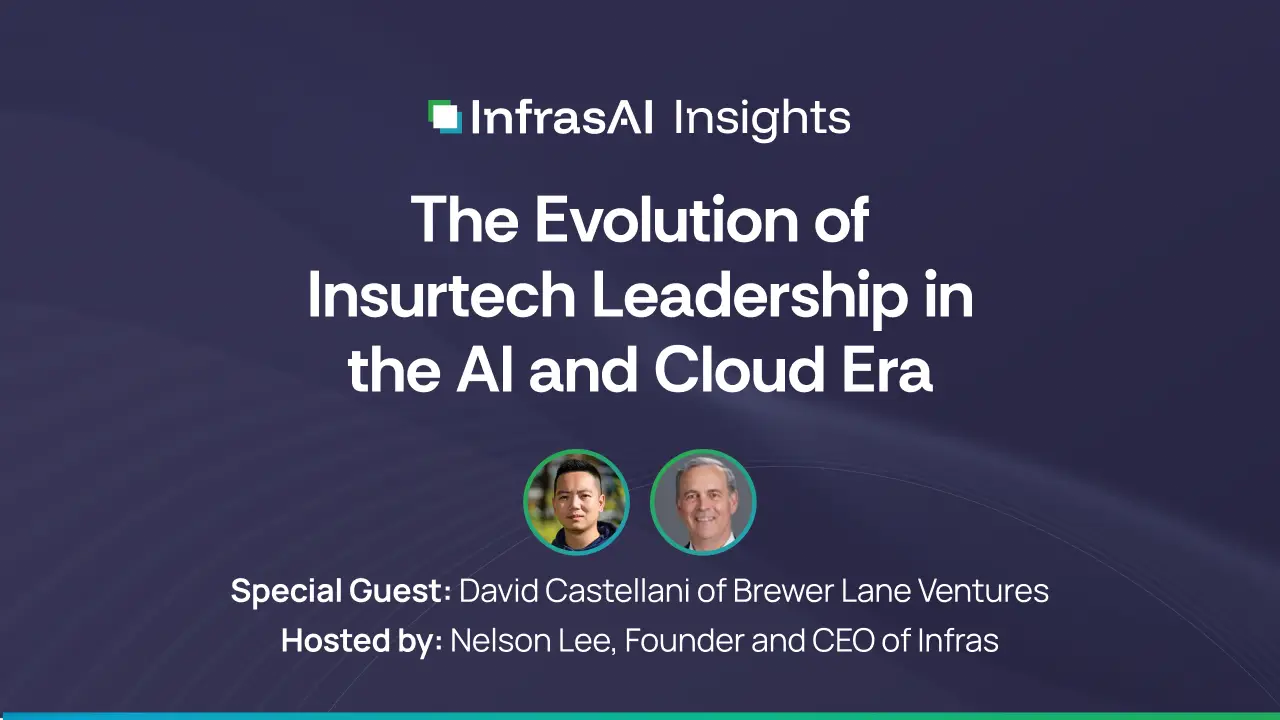 InfrasAI Insights

The Evolution of Insurtech Leadership in the AI and Cloud Era

Special Guest: David Castellani of Brewer Lane Ventures

Hosted by: Nelson Lee, Founder and CEO of Infras